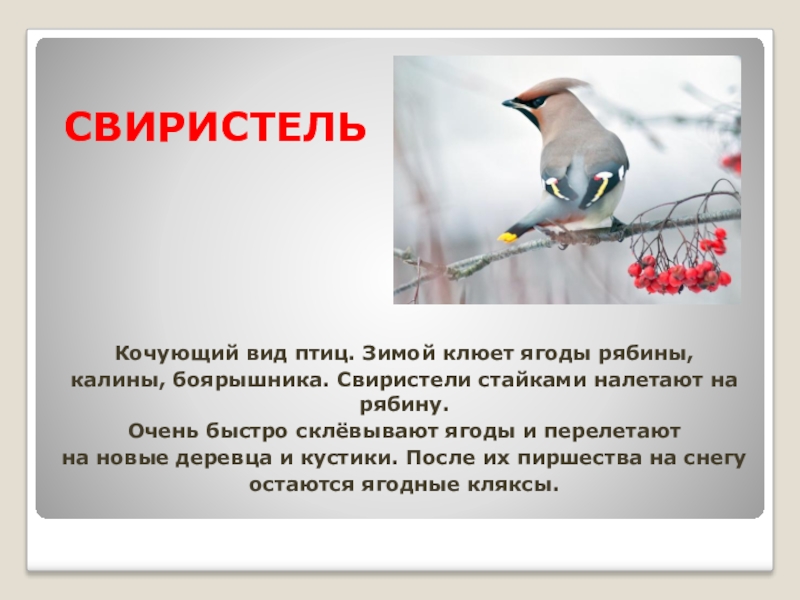 СВИРИСТЕЛЬ

Кочующий вид птиц. Зимой клюет ягоды рябины, калины, боярышника. Свиристели стайками налетают на рябину.
Очень быстро склёвывают ягоды и перелетают на новые деревца и кустики. После их пиршества на снегу остаются ягодные кляксы.